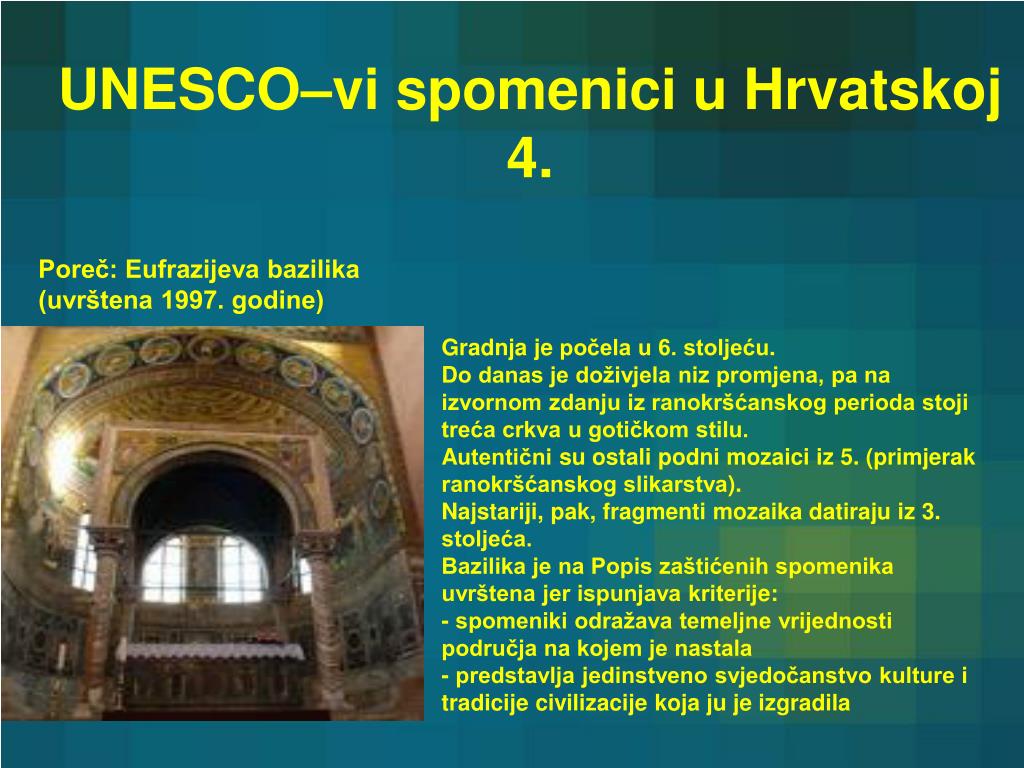 UNESCO–vi spomenici u Hrvatskoj 4.

Poreč: Eufrazijeva bazilika (uvrštena 1997. godine)

Gradnja je počela u 6. stoljeću.
Do danas je doživjela niz promjena, pa na izvornom zdanju iz ranokršćanskog perioda stoji treća crkva u gotičkom stilu.
Autentični su ostali podni mozaici iz 5. (primjerak ranokršćanskog slikarstva).
Najstariji, pak, fragmenti mozaika datiraju iz 3. stoljeća.
Bazilika je na Popis zaštićenih spomenika uvrštena jer ispunjava kriterije:
- spomeniki odražava temeljne vrijednosti područja na kojem je nastala
- predstavlja jedinstveno svjedočanstvo kulture i tradicije civilizacije koja ju je izgradila